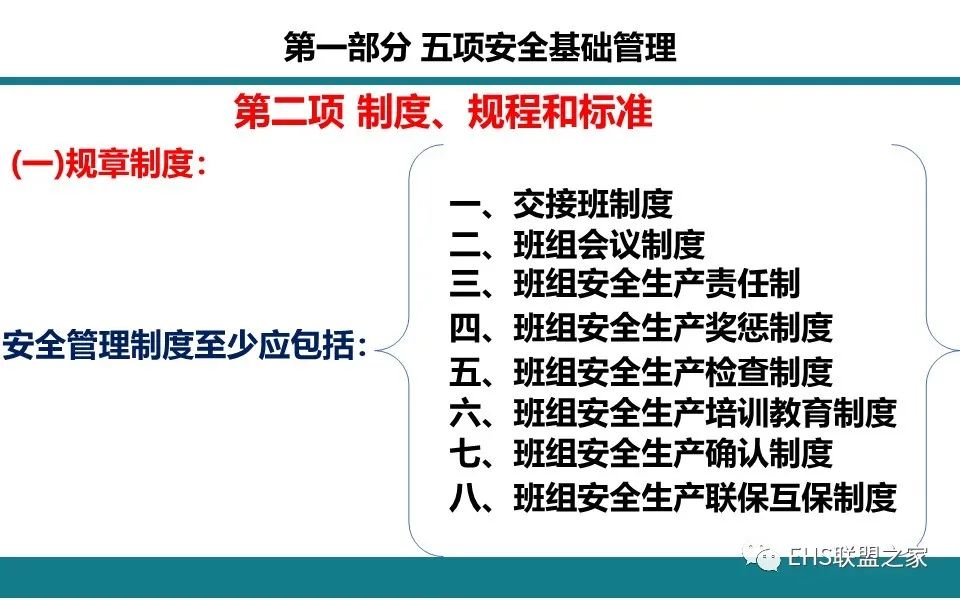 第一部分 五项安全基础管理

第二项 制度、规程和标准

(一)规章制度：

安全管理制度至少应包括：

一、交接班制度
二、班组会议制度
三、班组安全生产责任制
四、班组安全生产奖惩制度
五、班组安全生产检查制度
六、班组安全生产培训教育制度
七、班组安全生产确认制度
八、班组安全生产联保互保制度

EHS联盟之家